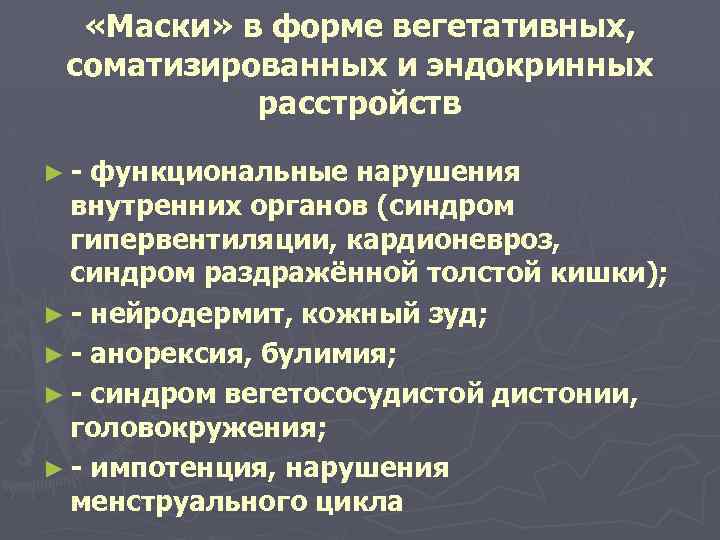 «Маски» в форме вегетативных, соматизированных и эндокринных расстройств

► - функциональные нарушения внутренних органов (синдром гипервентиляции, кардионевроз, синдром раздражённой толстой кишки);
► - нейродермит, кожный зуд;
► - анорексия, булимия;
► - синдром вегетососудистой дистонии, головокружения;
► - импотенция, нарушения менструального цикла